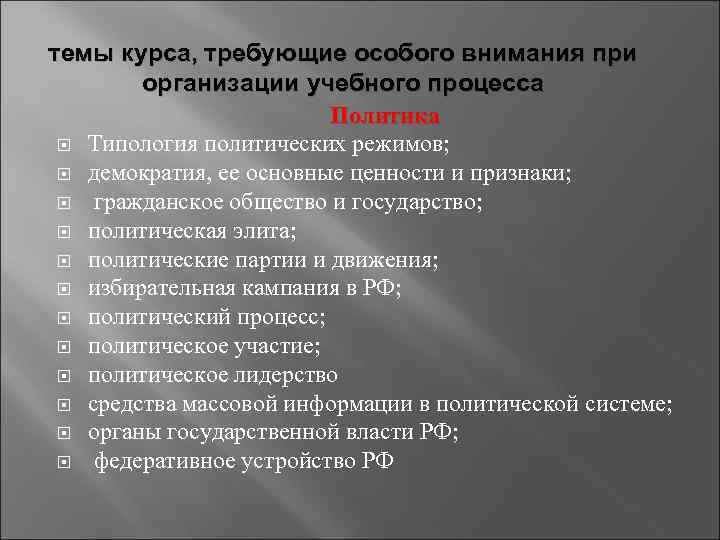 темы курса, требующие особого внимания при организации учебного процесса

Политика

- Типология политических режимов;
- демократия, ее основные ценности и признаки;
- гражданское общество и государство;
- политическая элита;
- политические партии и движения;
- избирательная кампания в РФ;
- политический процесс;
- политическое участие;
- политическое лидерство
- средства массовой информации в политической системе;
- органы государственной власти РФ;
- федеративное устройство РФ